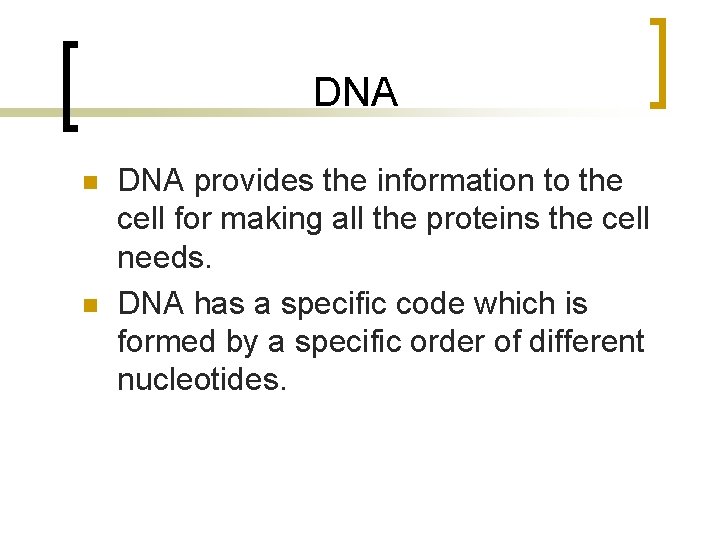 DNA

- DNA provides the information to the cell for making all the proteins the cell needs.
- DNA has a specific code which is formed by a specific order of different nucleotides.